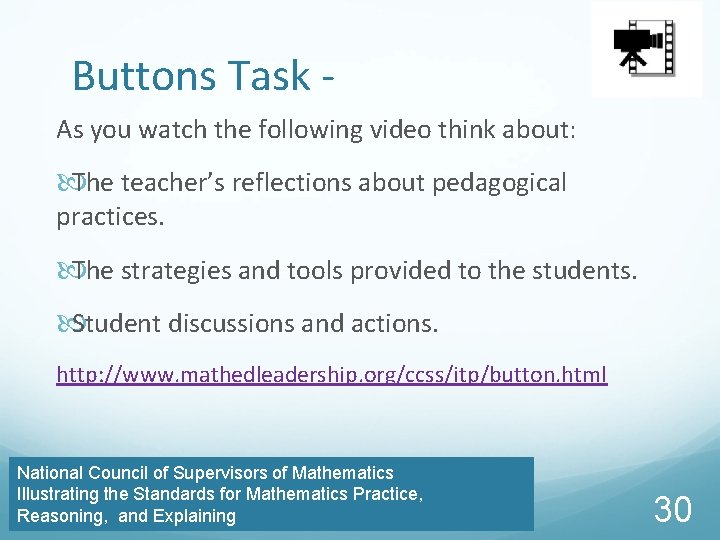 Buttons Task -

As you watch the following video think about:

The teacher's reflections about pedagogical practices.

The strategies and tools provided to the students.

Student discussions and actions.

http://www.mathedleadership.org/ccss/itp/button.html

National Council of Supervisors of Mathematics
Illustrating the Standards for Mathematics Practice,
Reasoning, and Explaining

30